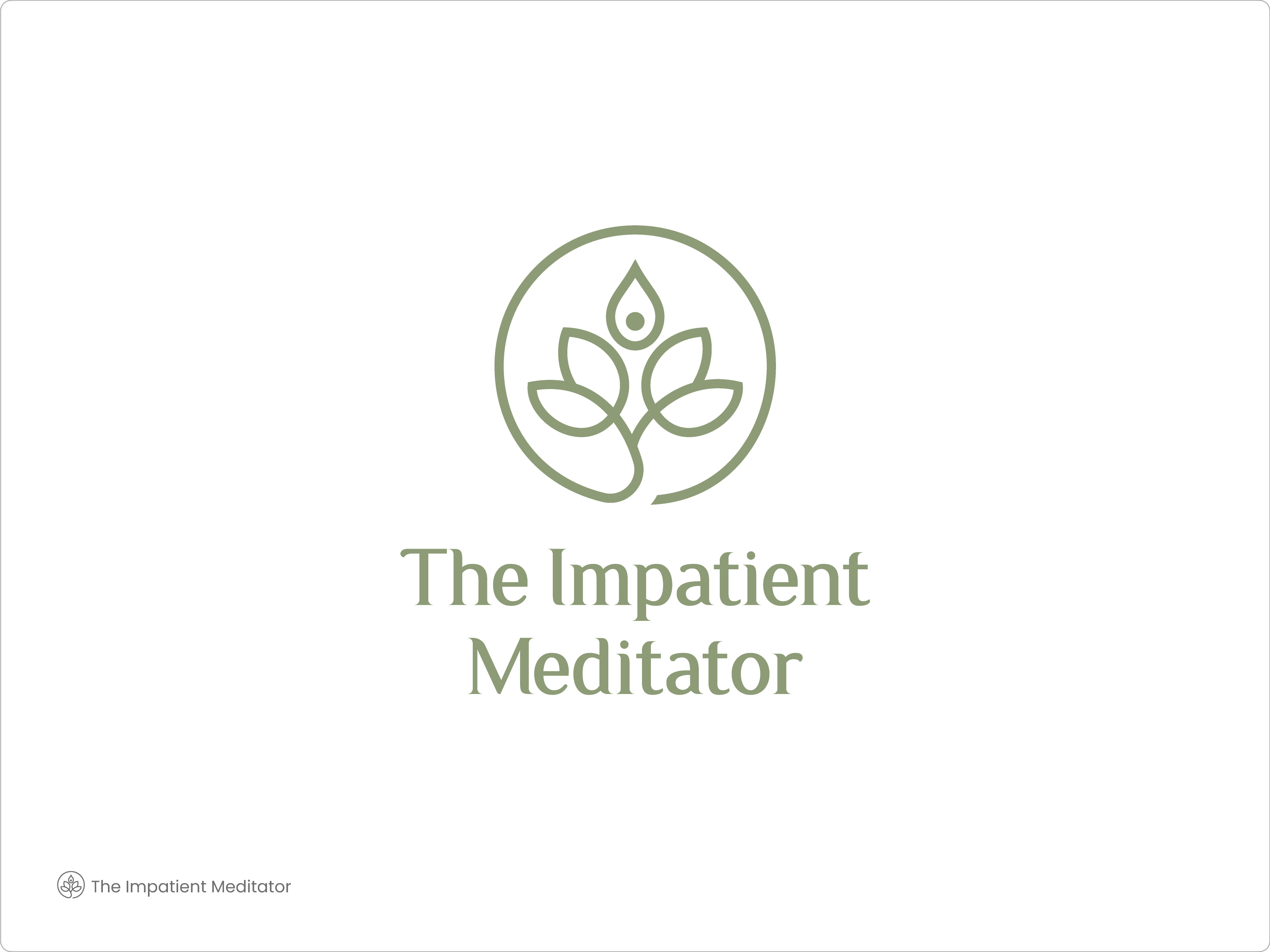 The Impatient Meditator

The Impatient Meditator